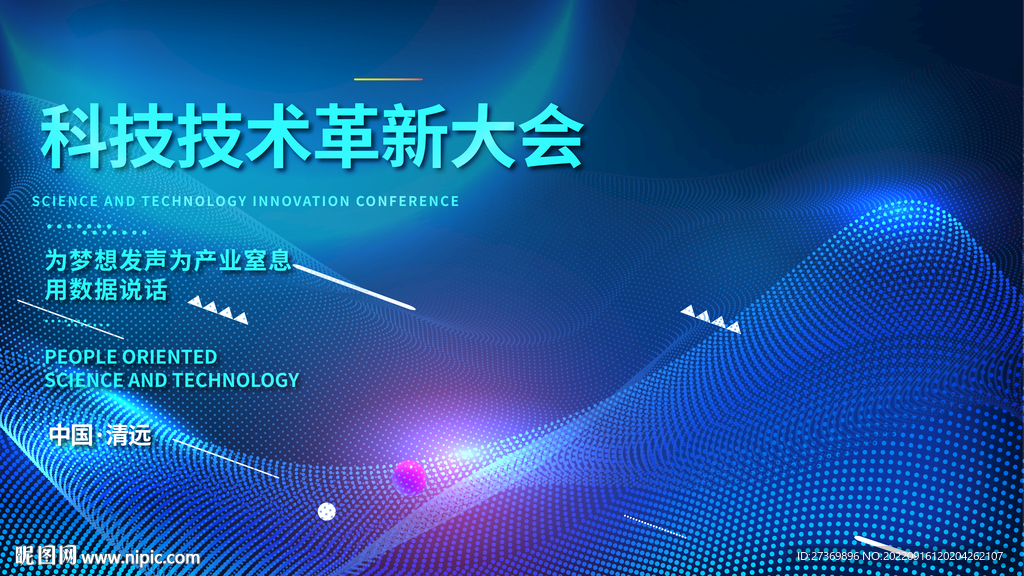 科技技术革新大会

SCIENCE AND TECHNOLOGY INNOVATION CONFERENCE

为梦想发声为产业窒息
用数据说话

PEOPLE ORIENTED
SCIENCE AND TECHNOLOGY

中国·清远

昵图网 www.nipic.com

ID:27369896 NO:20220916120204262107